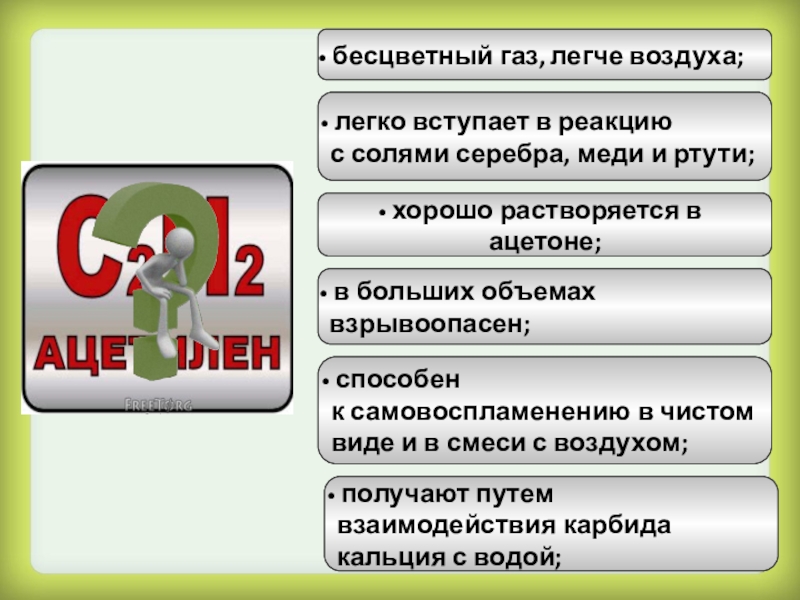 $C_2H_2$
АЦЕТИЛЕН
FreeTorg

• бесцветный газ, легче воздуха;

• легко вступает в реакцию с солями серебра, меди и ртути;

• хорошо растворяется в ацетоне;

• в больших объемах взрывоопасен;

• способен к самовоспламенению в чистом виде и в смеси с воздухом;

• получают путем взаимодействия карбида кальция с водой;